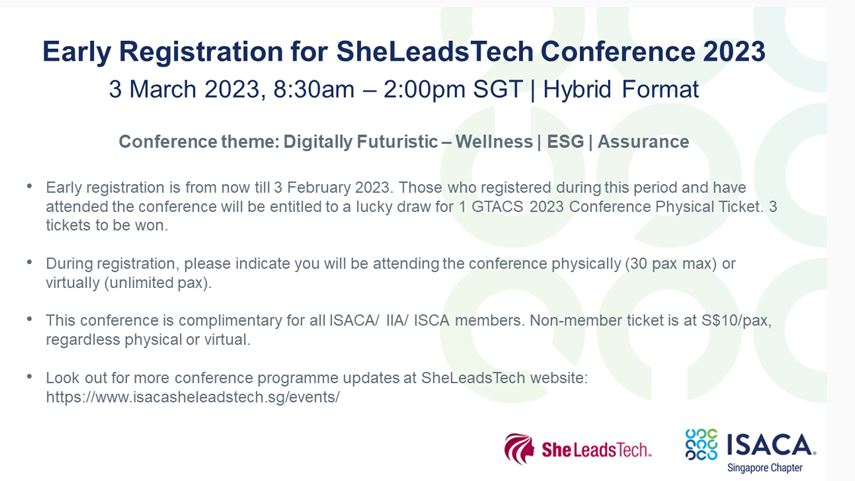 Early Registration for SheLeadsTech Conference 2023
3 March 2023, 8:30am – 2:00pm SGT | Hybrid Format

Conference theme: Digitally Futuristic – Wellness | ESG | Assurance

• Early registration is from now till 3 February 2023. Those who registered during this period and have attended the conference will be entitled to a lucky draw for 1 GTACS 2023 Conference Physical Ticket. 3 tickets to be won.

• During registration, please indicate you will be attending the conference physically (30 pax max) or virtually (unlimited pax).

• This conference is complimentary for all ISACA/ IIA/ ISCA members. Non-member ticket is at S$10/pax, regardless physical or virtual.

• Look out for more conference programme updates at SheLeadsTech website: https://www.isacasheleadstech.sg/events/

SheLeadsTech.

ISACA.
Singapore Chapter